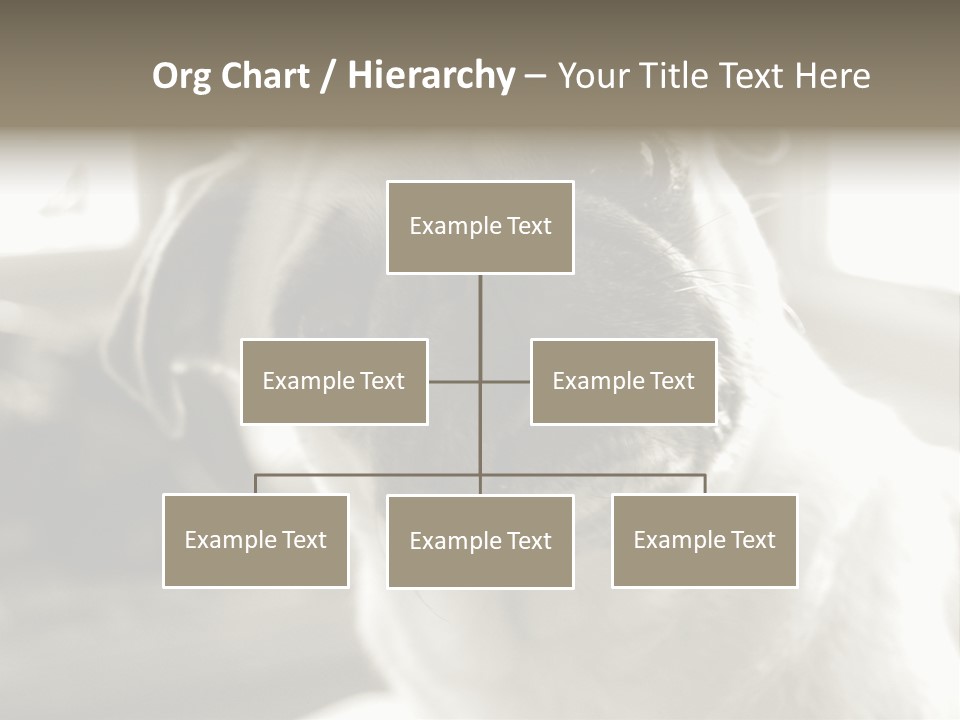 Org Chart / Hierarchy – Your Title Text Here

Example Text

Example Text

Example Text

Example Text

Example Text

Example Text